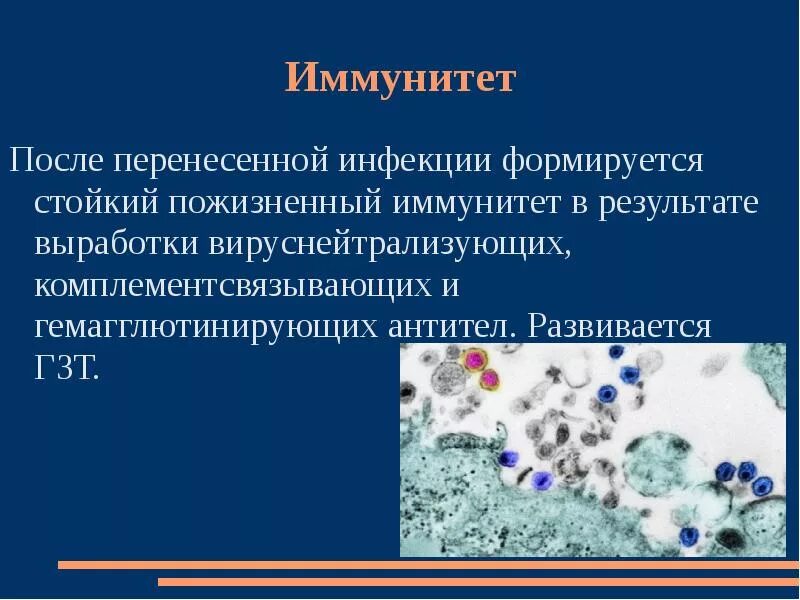 Иммунитет

После перенесенной инфекции формируется стойкий пожизненный иммунитет в результате выработки вируснейтрализующих, комплементсвязывающих и гемагглютинирующих антител. Развивается ГЗТ.